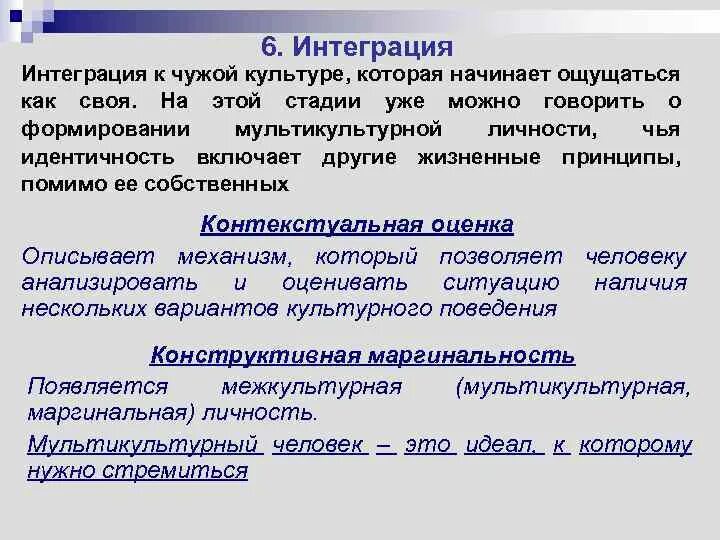 6. Интеграция

Интеграция к чужой культуре, которая начинает ощущаться как своя. На этой стадии уже можно говорить о формировании мультикультурной личности, чья идентичность включает другие жизненные принципы, помимо ее собственных

Контекстуальная оценка

Описывает механизм, который позволяет человеку анализировать и оценивать ситуацию наличия нескольких вариантов культурного поведения

Конструктивная маргинальность

Появляется межкультурная (мультикультурная, маргинальная) личность.

Мультикультурный человек – это идеал, к которому нужно стремиться